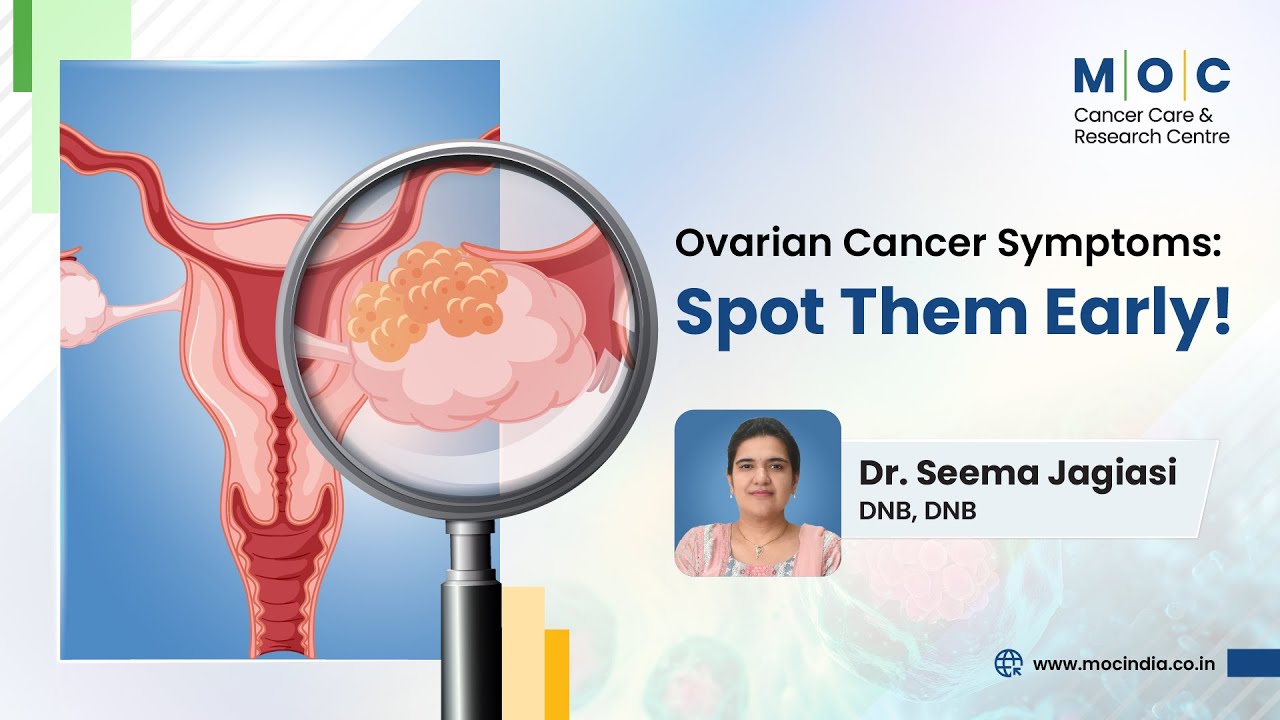 M|O|C
Cancer Care &
Research Centre

Ovarian Cancer Symptoms:
Spot Them Early!

Dr. Seema Jagiasi
DNB, DNB

www.mocindia.co.in